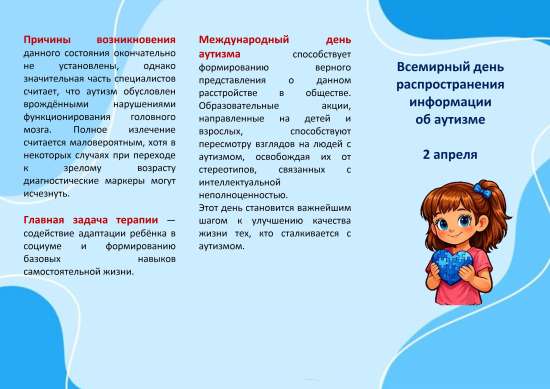 Причины возникновения данного состояния окончательно не установлены, однако значительная часть специалистов считает, что аутизм обусловлен врождёнными нарушениями функционирования головного мозга. Полное излечение считается маловероятным, хотя в некоторых случаях при переходе к зрелому возрасту диагностические маркеры могут исчезнуть.

Главная задача терапии — содействие адаптации ребёнка в социуме и формированию базовых навыков самостоятельной жизни.

Международный день аутизма способствует формированию верного представления о данном расстройстве в обществе. Образовательные акции, направленные на детей и взрослых, способствуют пересмотру взглядов на людей с аутизмом, освобождая их от стереотипов, связанных с интеллектуальной неполноценностью.
Этот день становится важнейшим шагом к улучшению качества жизни тех, кто сталкивается с аутизмом.

Всемирный день распространения информации об аутизме

2 апреля